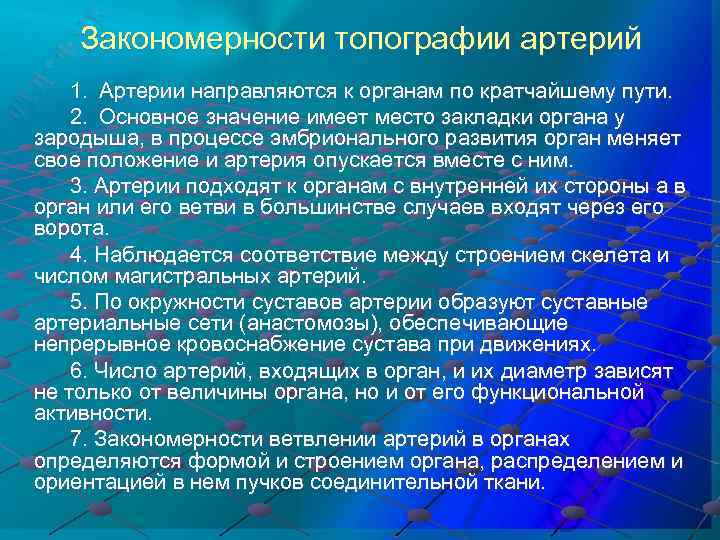 Закономерности топографии артерий

1. Артерии направляются к органам по кратчайшему пути.

2. Основное значение имеет место закладки органа у зародыша, в процессе эмбрионального развития орган меняет свое положение и артерия опускается вместе с ним.

3. Артерии подходят к органам с внутренней их стороны а в орган или его ветви в большинстве случаев входят через его ворота.

4. Наблюдается соответствие между строением скелета и числом магистральных артерий.

5. По окружности суставов артерии образуют суставные артериальные сети (анастомозы), обеспечивающие непрерывное кровоснабжение сустава при движениях.

6. Число артерий, входящих в орган, и их диаметр зависят не только от величины органа, но и от его функциональной активности.

7. Закономерности ветвлении артерий в органах определяются формой и строением органа, распределением и ориентацией в нем пучков соединительной ткани.